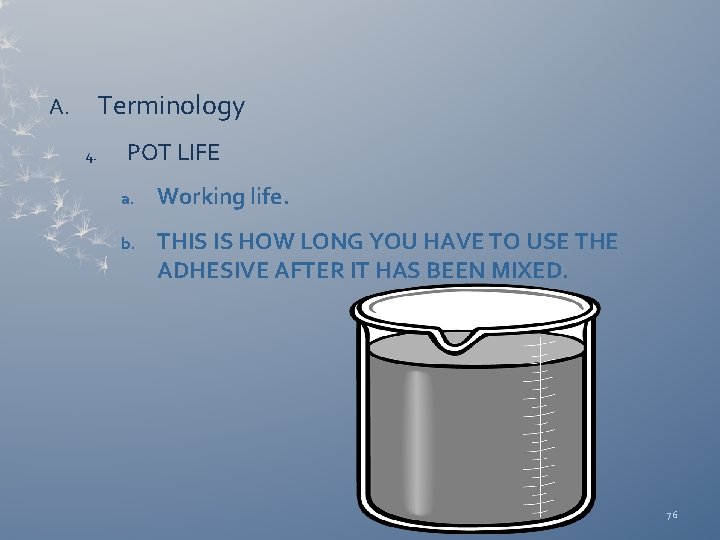 A. Terminology

4. POT LIFE

a. Working life.

b. THIS IS HOW LONG YOU HAVE TO USE THE ADHESIVE AFTER IT HAS BEEN MIXED.

76